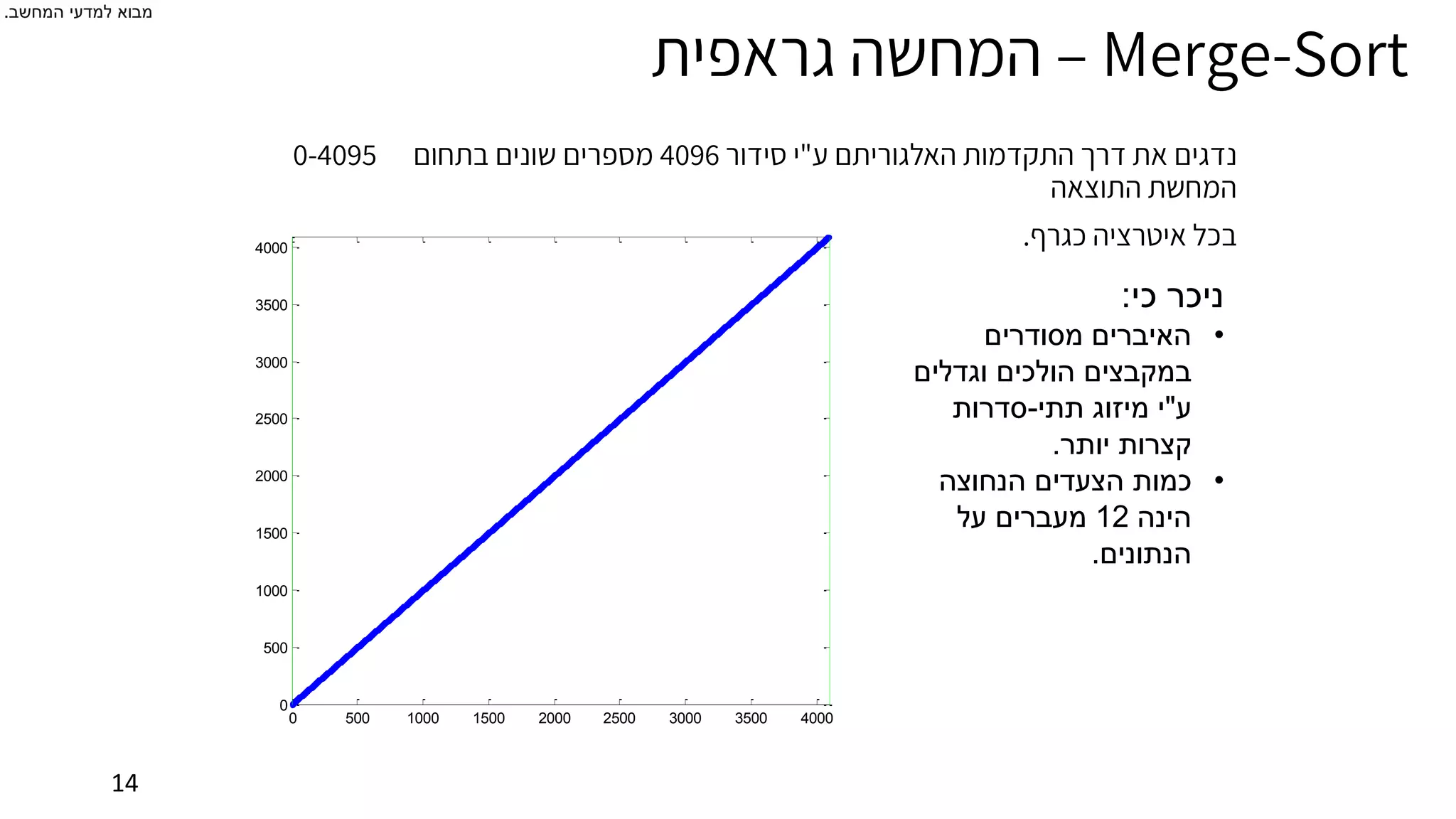 מבוא למדעי המחשב.

Merge-Sort – המחשה גראפית

נדגים את דרך התקדמות האלגוריתם ע"י סידור 4096 מספרים שונים בתחום 0-4095
המחשת התוצאה

בכל איטרציה כגרף.

ניכר כי:
• האיברים מסודרים במקבצים הולכים וגדלים ע"י מיזוג תתי-סדרות קצרות יותר.
• כמות הצעדים הנחוצה הינה 12 מעברים על הנתונים.

4000
3500
3000
2500
2000
1500
1000
500
0

0 500 1000 1500 2000 2500 3000 3500 4000

14